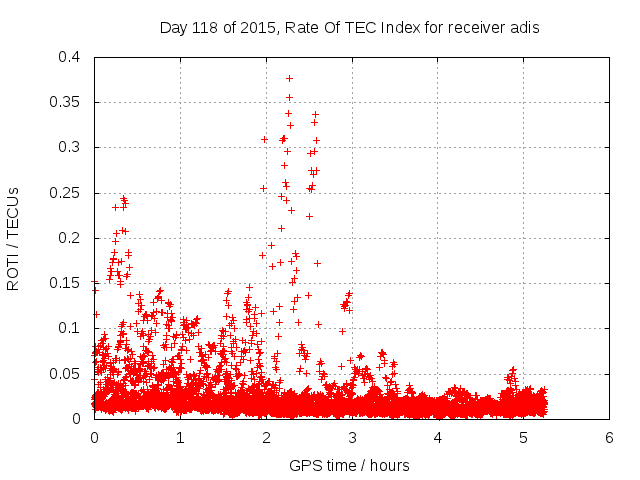 Day 118 of 2015, Rate Of TEC Index for receiver adis

ROTI / TECUs

0.4
0.35
0.3
0.25
0.2
0.15
0.1
0.05
0

0 1 2 3 4 5 6

GPS time / hours